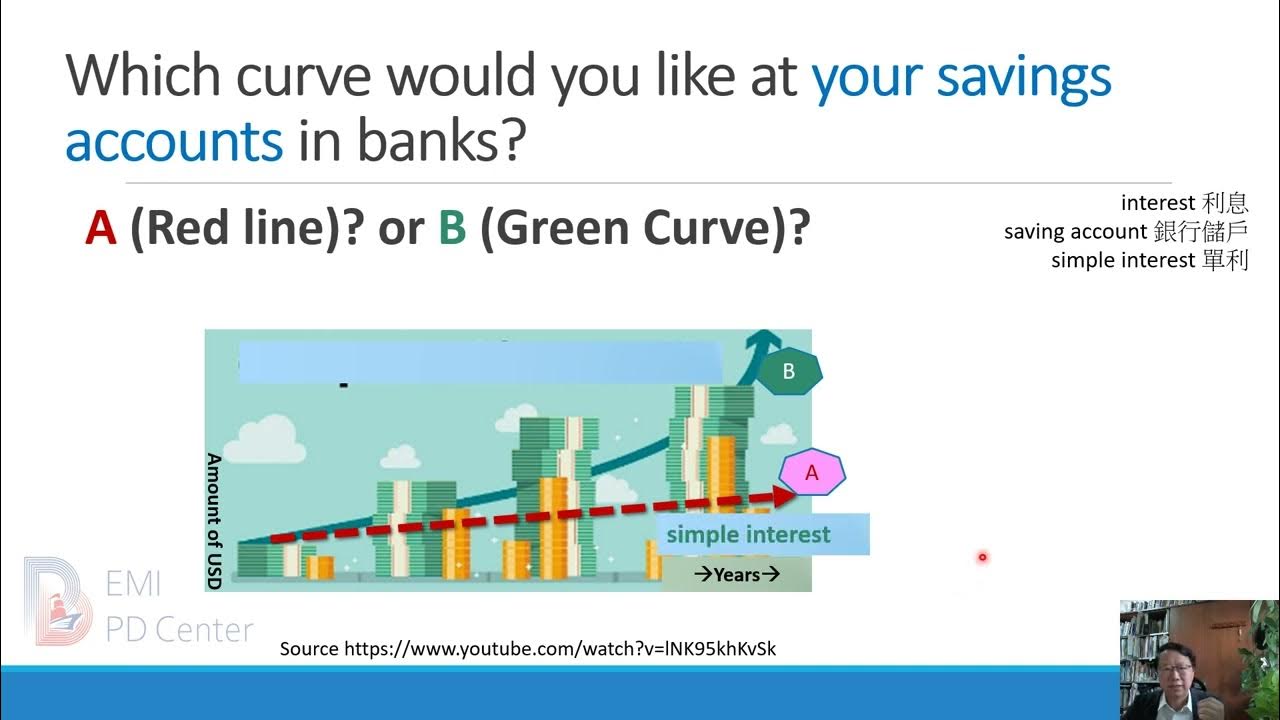 Which curve would you like at your savings accounts in banks?

A (Red line)? or B (Green Curve)?

interest 利息
saving account 銀行儲戶
simple interest 單利

B

A

Amount of USD

simple interest

→Years→

EMI
PD Center

Source https://www.youtube.com/watch?v=lNK95khKvSk